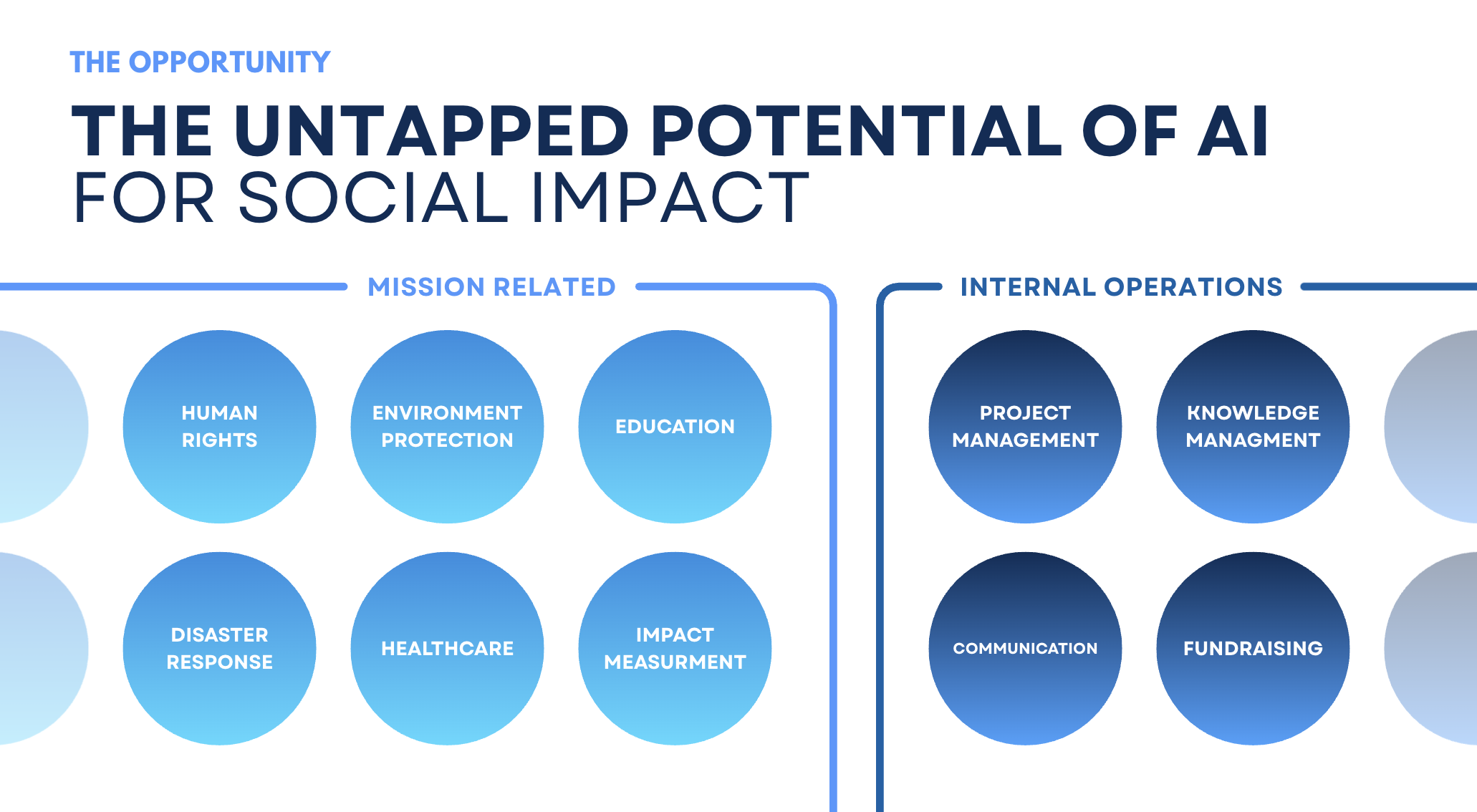 THE OPPORTUNITY

THE UNTAPPED POTENTIAL OF AI FOR SOCIAL IMPACT

MISSION RELATED

HUMAN RIGHTS

ENVIRONMENT PROTECTION

EDUCATION

DISASTER RESPONSE

HEALTHCARE

IMPACT MEASURMENT

INTERNAL OPERATIONS

PROJECT MANAGEMENT

KNOWLEDGE MANAGMENT

COMMUNICATION

FUNDRAISING